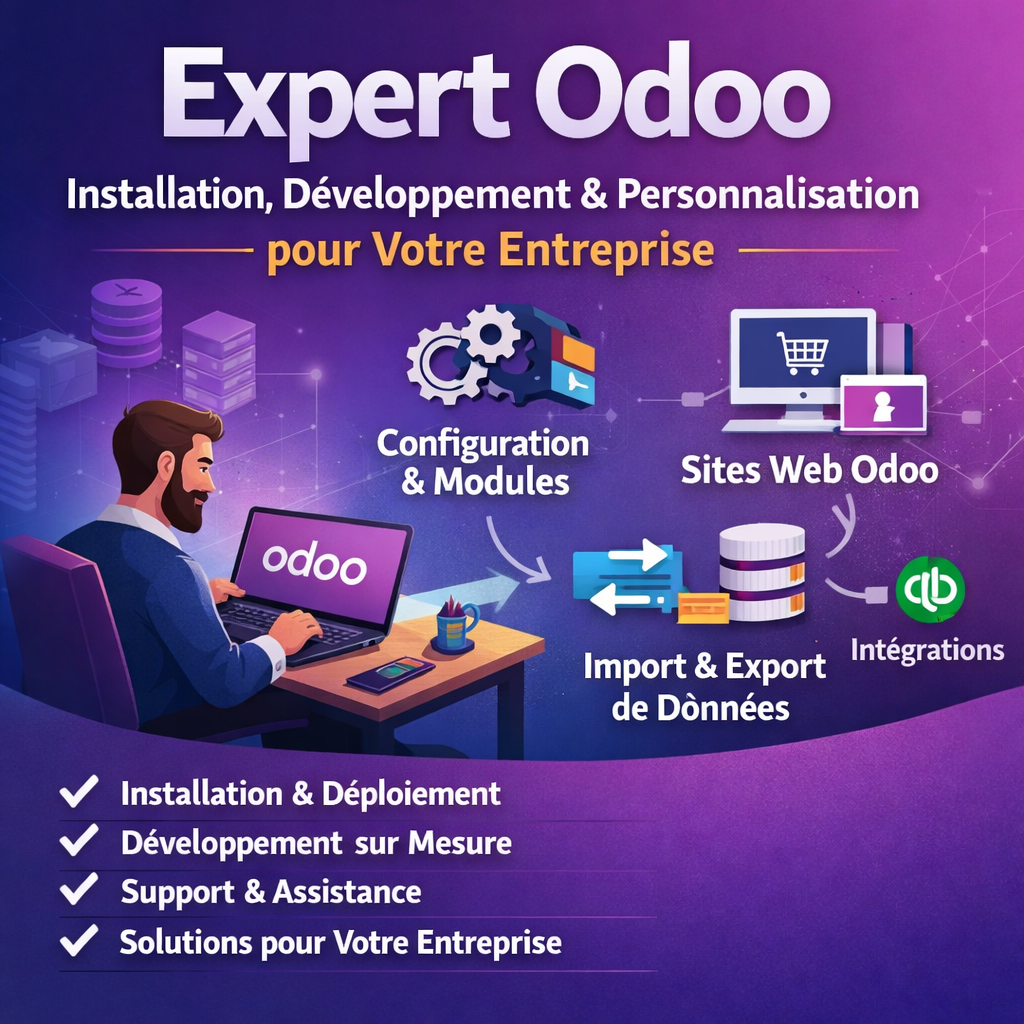 Expert Odoo

Installation, Développement & Personnalisation
pour Votre Entreprise

Configuration & Modules

Sites Web Odoo

odoo

Import & Export de Dònnées

Intégrations

✓ Installation & Déploiement
✓ Développement sur Mesure
✓ Support & Assistance
✓ Solutions pour Votre Entreprise